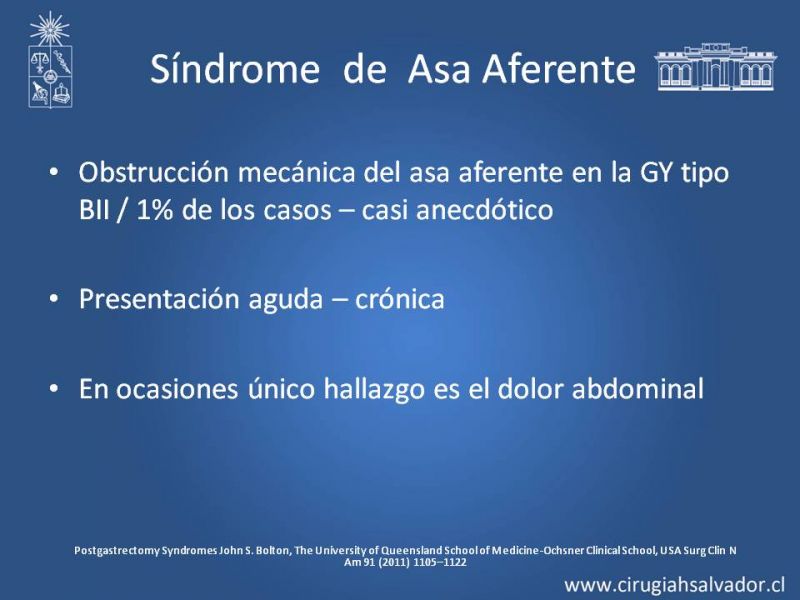 Síndrome de Asa Aferente

• Obstrucción mecánica del asa aferente en la GY tipo BII / 1% de los casos – casi anecdótico

• Presentación aguda – crónica

• En ocasiones único hallazgo es el dolor abdominal

Postgastrectomy Syndromes John S. Bolton, The University of Queensland School of Medicine-Ochsner Clinical School, USA Surg Clin N Am 91 (2011) 1105–1122

www.cirugiahsalvador.cl